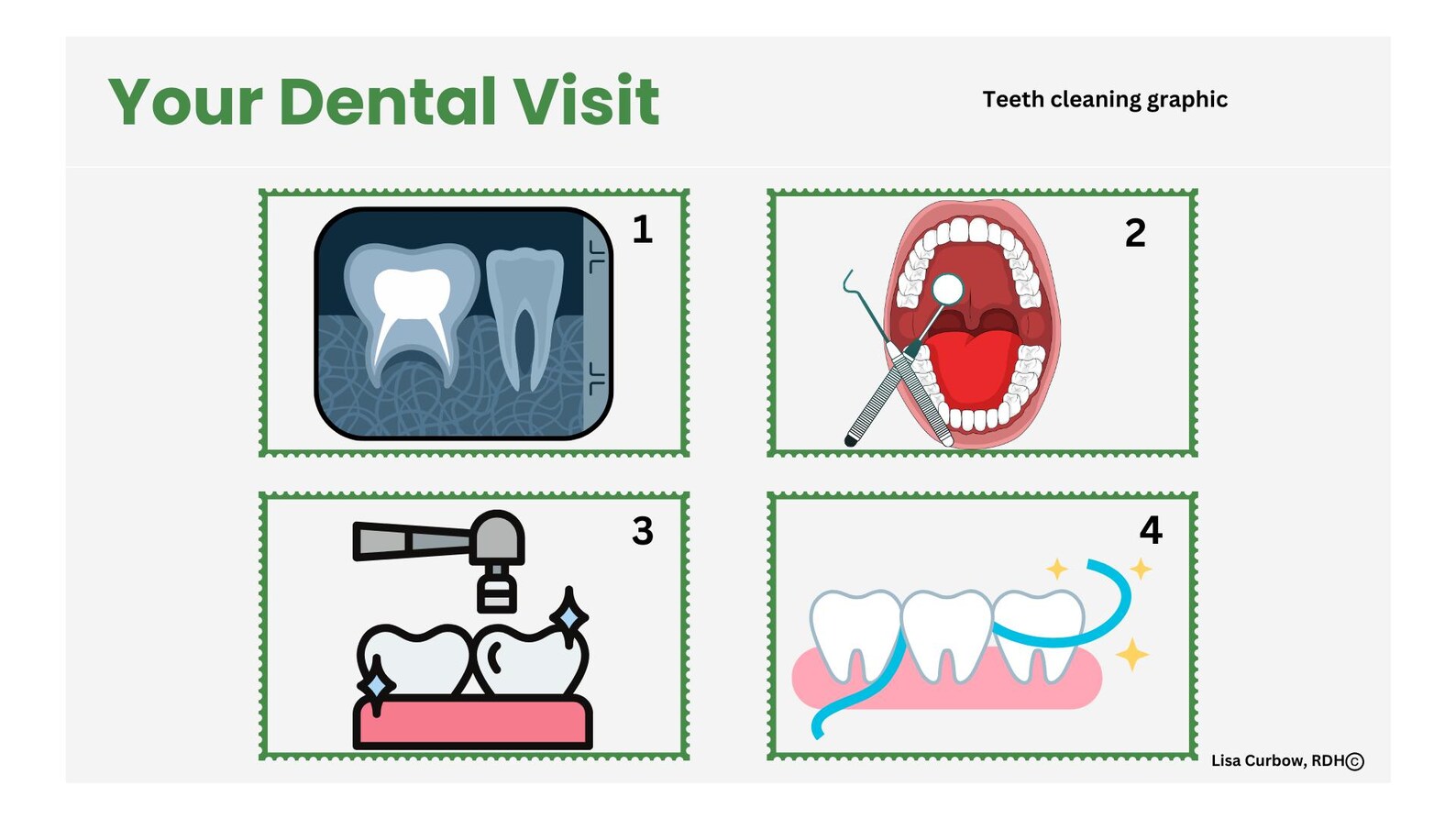 Your Dental Visit

Teeth cleaning graphic

1

2

3

4

Lisa Curbow, RDH©